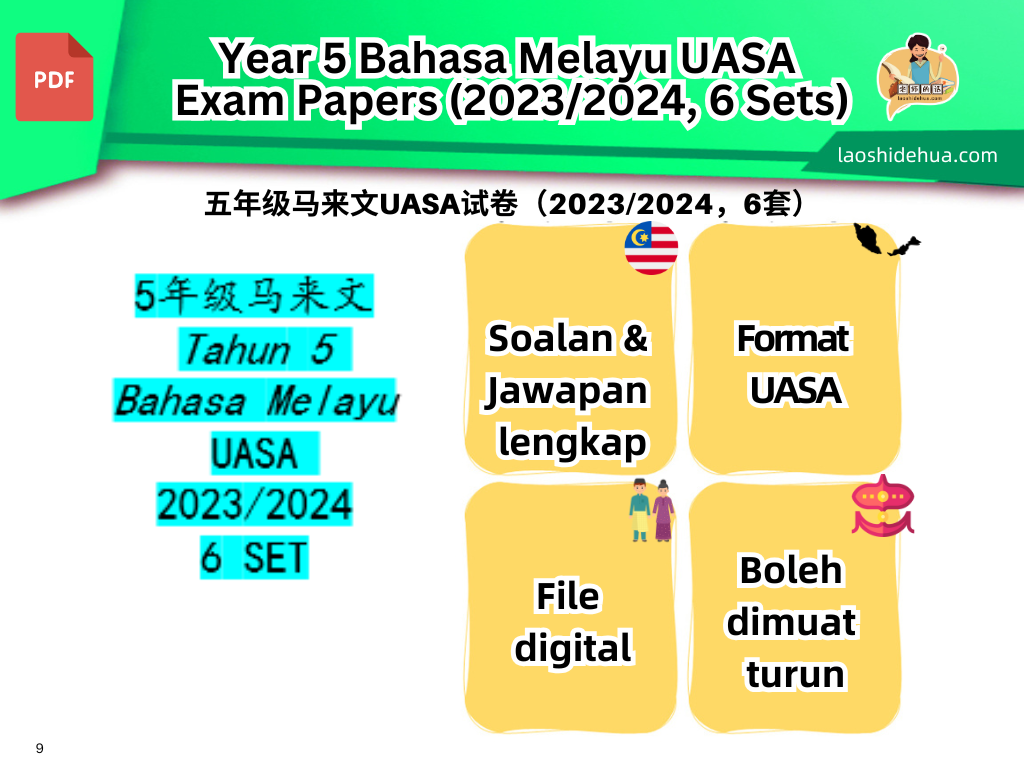 PDF

Year 5 Bahasa Melayu UASA Exam Papers (2023/2024, 6 Sets)

老师的话
laoshidehua.com

laoshidehua.com

五年级马来文UASA试卷（2023/2024，6套）

5年级马来文
Tahun 5
Bahasa Melayu
UASA
2023/2024
6 SET

Soalan & Jawapan lengkap

Format UASA

File digital

Boleh dimuat turun

9